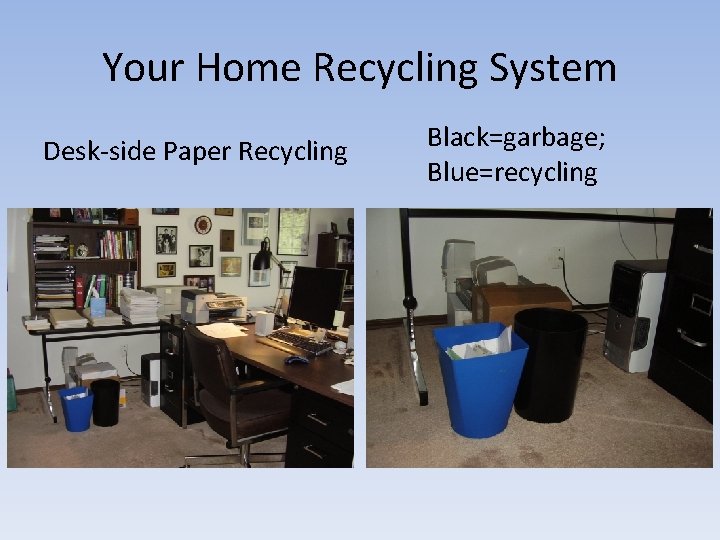 Your Home Recycling System

Desk-side Paper Recycling

Black=garbage;
Blue=recycling